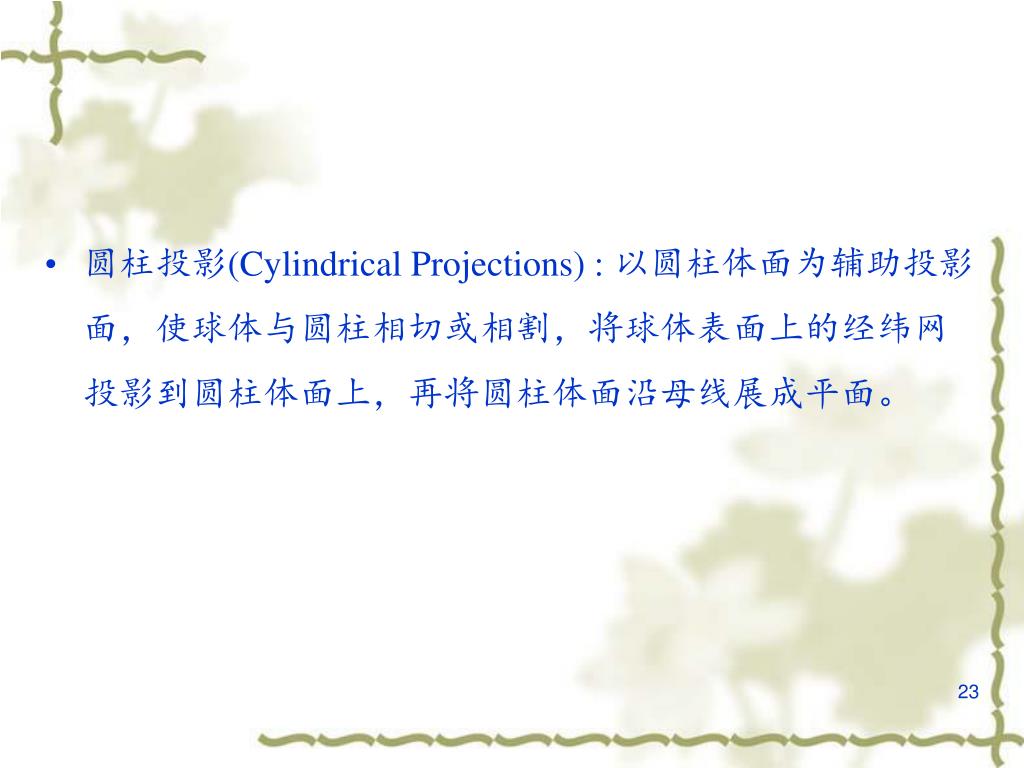 • 圆柱投影(Cylindrical Projections) : 以圆柱体面为辅助投影面，使球体与圆柱相切或相割，将球体表面上的经纬网投影到圆柱体面上，再将圆柱体面沿母线展成平面。

23